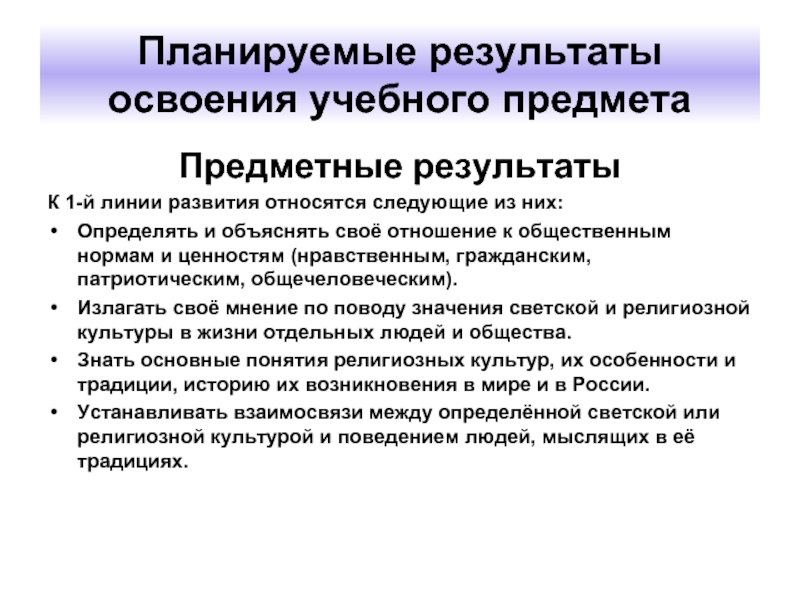 Планируемые результаты освоения учебного предмета

Предметные результаты

К 1-й линии развития относятся следующие из них:

• Определять и объяснять своё отношение к общественным нормам и ценностям (нравственным, гражданским, патриотическим, общечеловеческим).
• Излагать своё мнение по поводу значения светской и религиозной культуры в жизни отдельных людей и общества.
• Знать основные понятия религиозных культур, их особенности и традиции, историю их возникновения в мире и в России.
• Устанавливать взаимосвязи между определённой светской или религиозной культурой и поведением людей, мыслящих в её традициях.